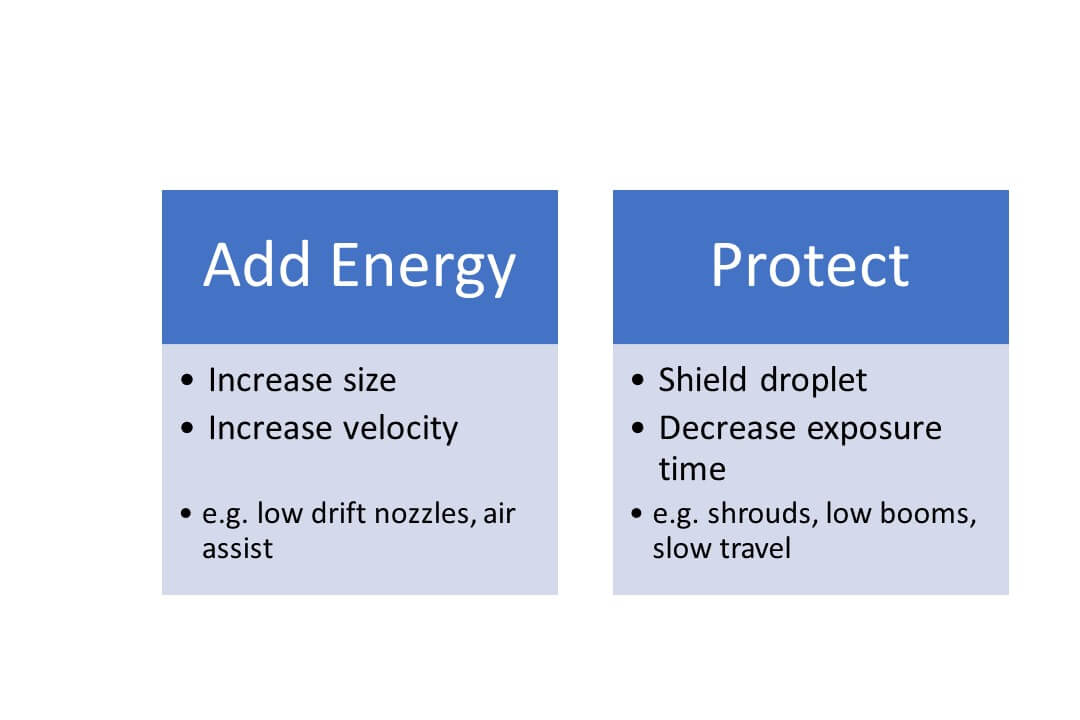 Add Energy

• Increase size
• Increase velocity

• e.g. low drift nozzles, air assist

Protect

• Shield droplet
• Decrease exposure time

• e.g. shrouds, low booms, slow travel